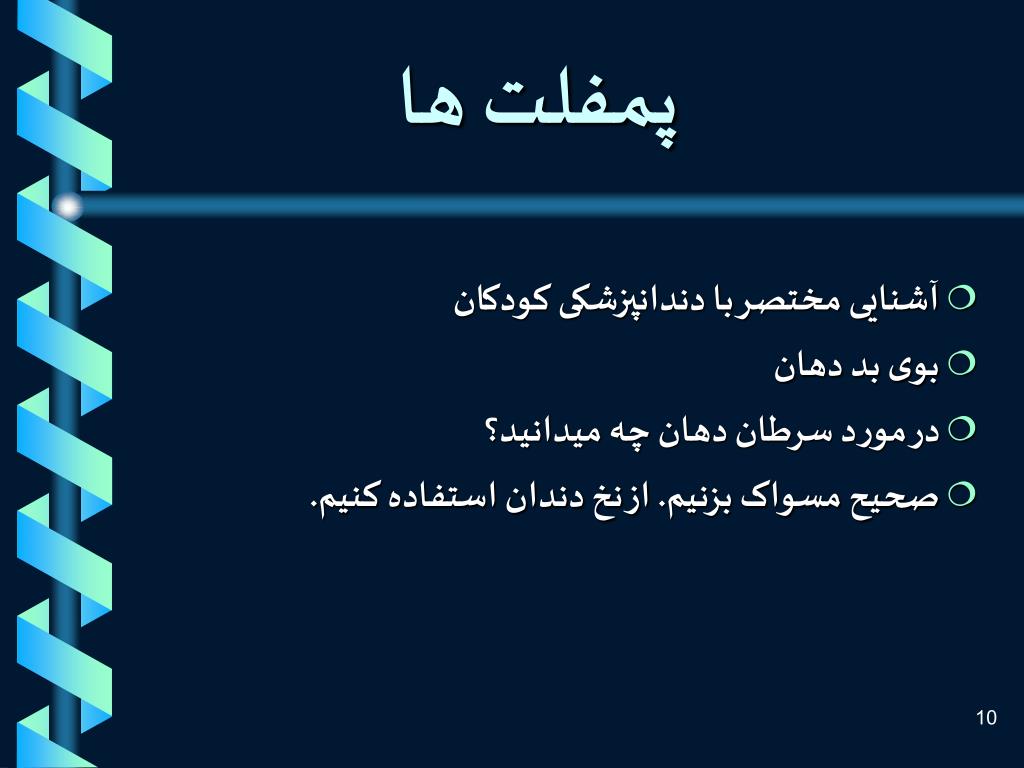 پمفلت ها

آشنایی مختصربا دندانپزشکی کودکان
بوی بد دهان
درمورد سرطان دهان چه میدانید؟
صحیح مسواک بزنیم. ازنخ دندان استفاده کنیم.

10